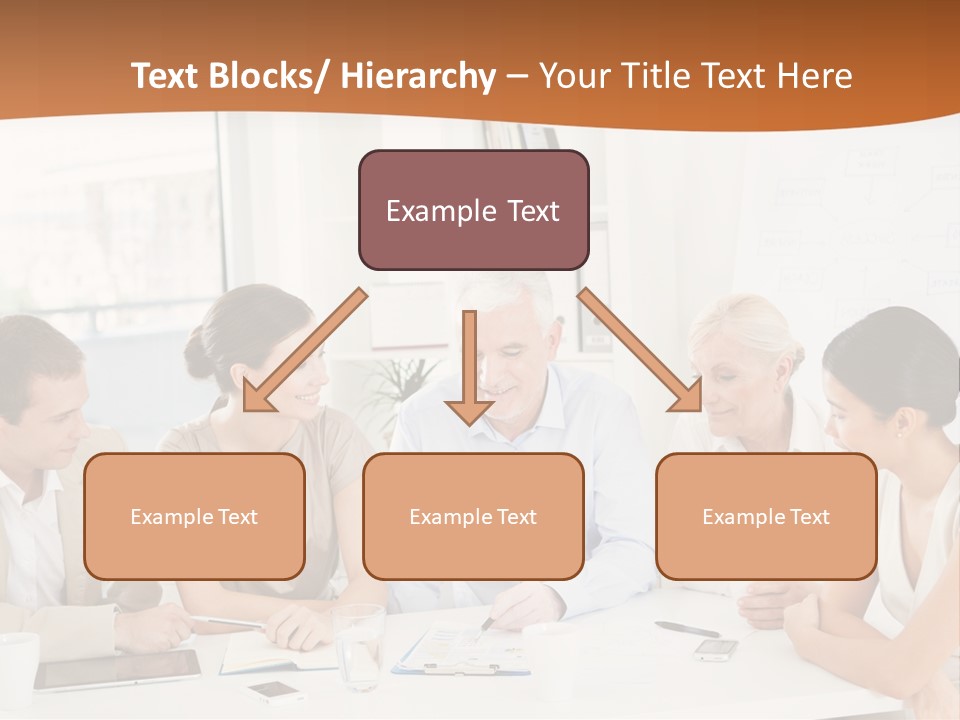 Text Blocks/ Hierarchy – Your Title Text Here

Example Text

Example Text

Example Text

Example Text